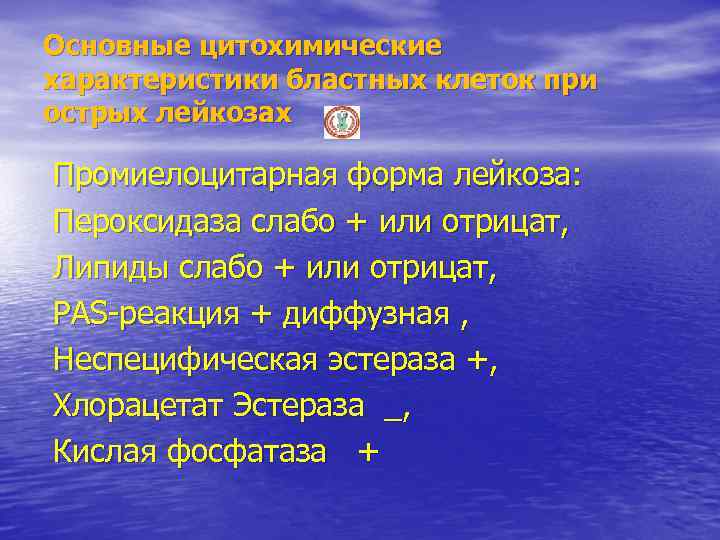 Основные цитохимические характеристики бластных клеток при острых лейкозах

Промиелоцитарная форма лейкоза:
Пероксидаза слабо + или отрицат,
Липиды слабо + или отрицат,
PAS-реакция + диффузная ,
Неспецифическая эстераза +,
Хлорацетат Эстераза _,
Кислая фосфатаза +